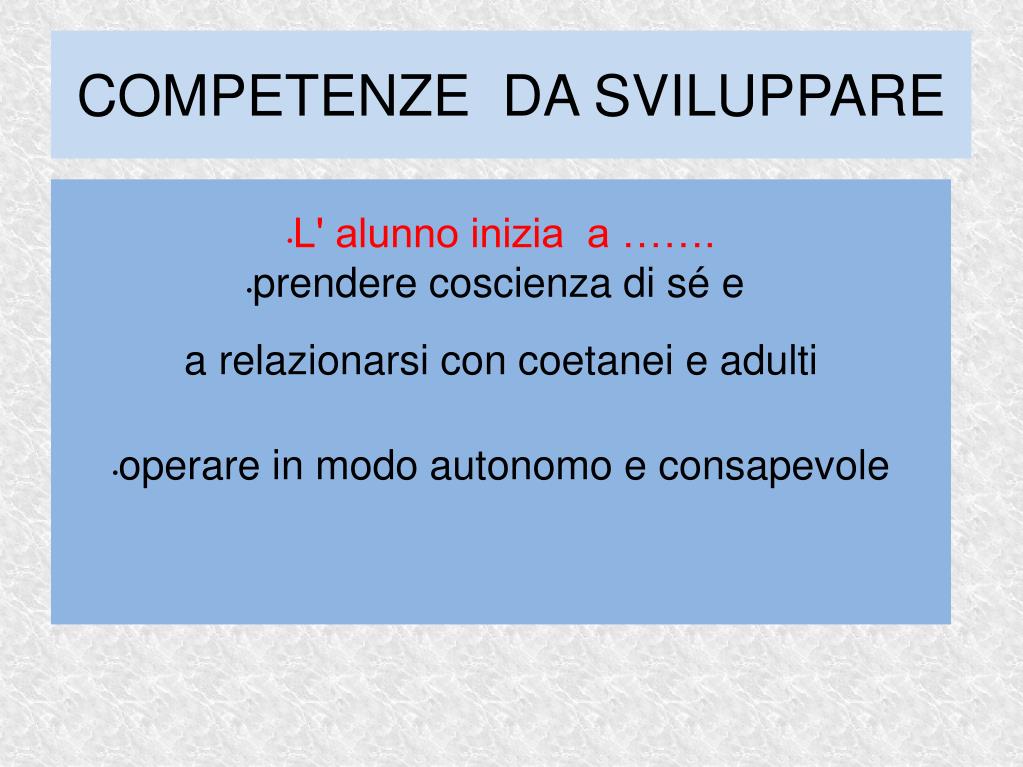 COMPETENZE DA SVILUPPARE

•L' alunno inizia a …….
•prendere coscienza di sé e

a relazionarsi con coetanei e adulti

•operare in modo autonomo e consapevole